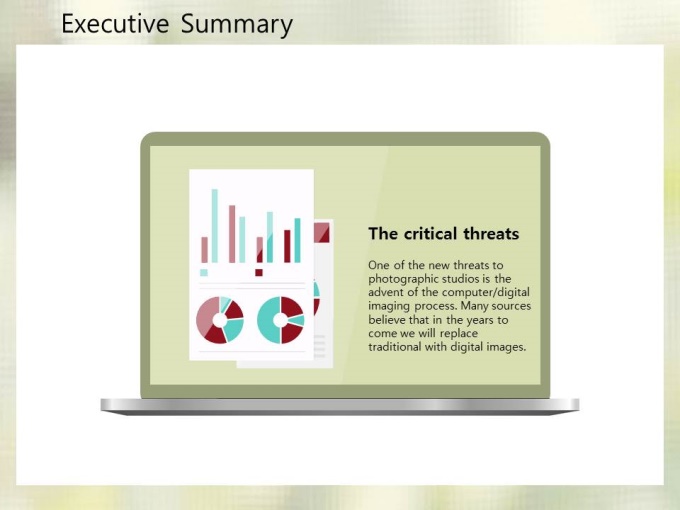 Executive Summary

The critical threats

One of the new threats to photographic studios is the advent of the computer/digital imaging process. Many sources believe that in the years to come we will replace traditional with digital images.